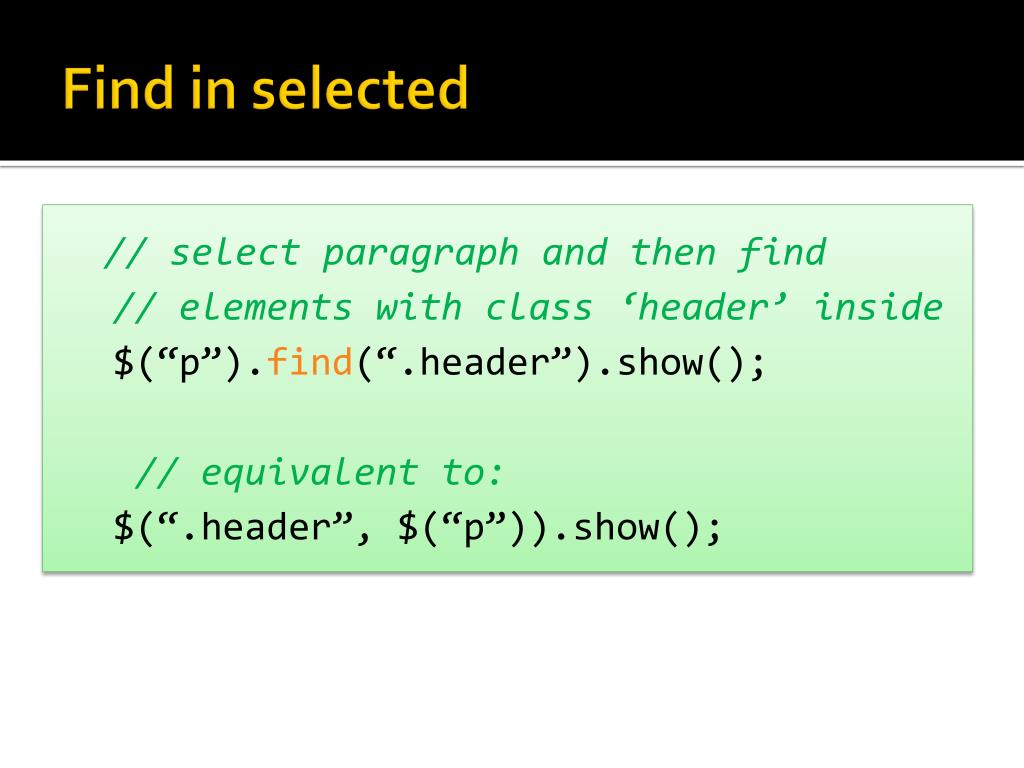 Find in selected

// select paragraph and then find
// elements with class ‘header’ inside
$(“p”).find(“.header”).show();

// equivalent to:
$(“.header”, $(“p”)).show();